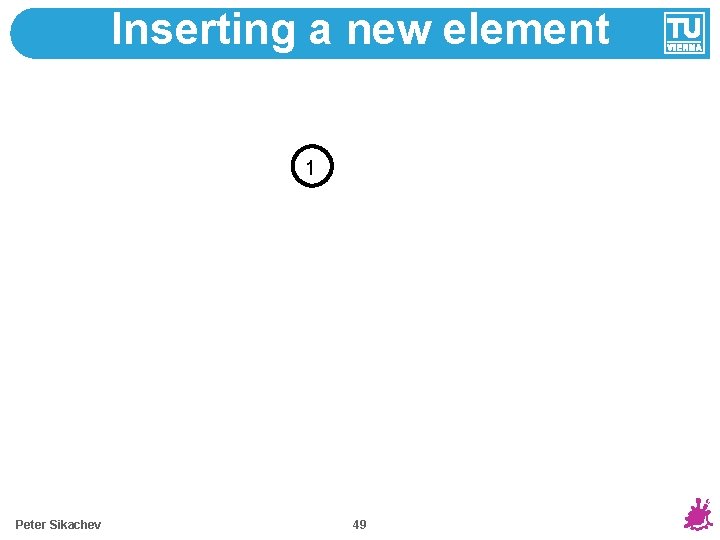 Inserting a new element

TU VIENNA

1

Peter Sikachev

49